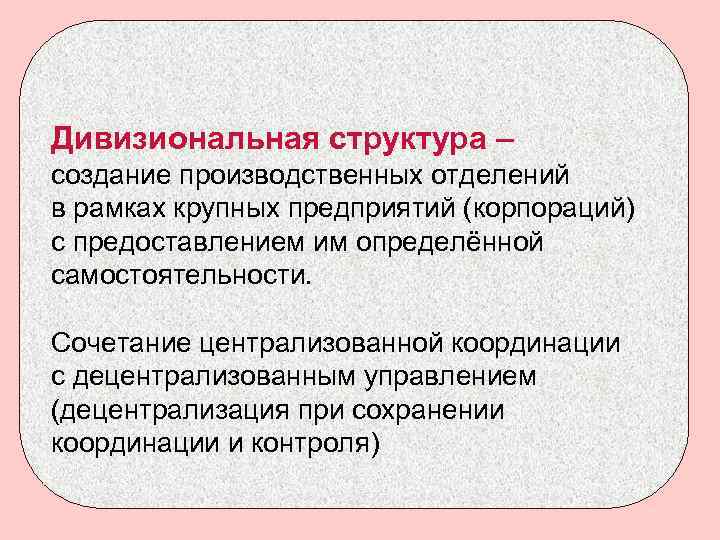 Дивизиональная структура – создание производственных отделений в рамках крупных предприятий (корпораций) с предоставлением им определённой самостоятельности.

Сочетание централизованной координации с децентрализованным управлением (децентрализация при сохранении координации и контроля)